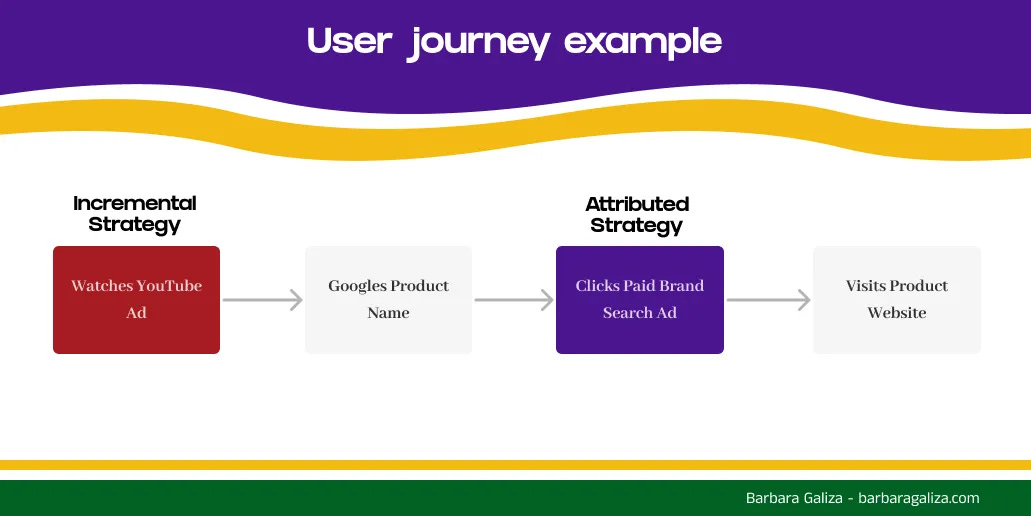 User journey example

Incremental Strategy

Watches YouTube Ad

Googles Product Name

Attributed Strategy

Clicks Paid Brand Search Ad

Visits Product Website

Barbara Galiza - barbaragaliza.com